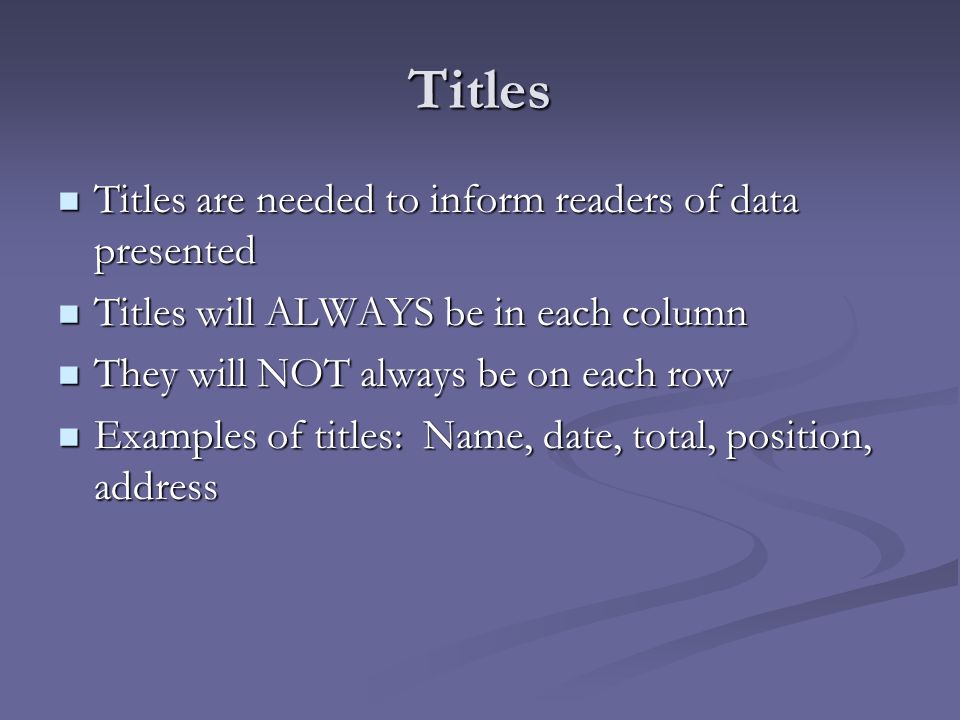 Titles

- Titles are needed to inform readers of data presented
- Titles will ALWAYS be in each column
- They will NOT always be on each row
- Examples of titles: Name, date, total, position, address